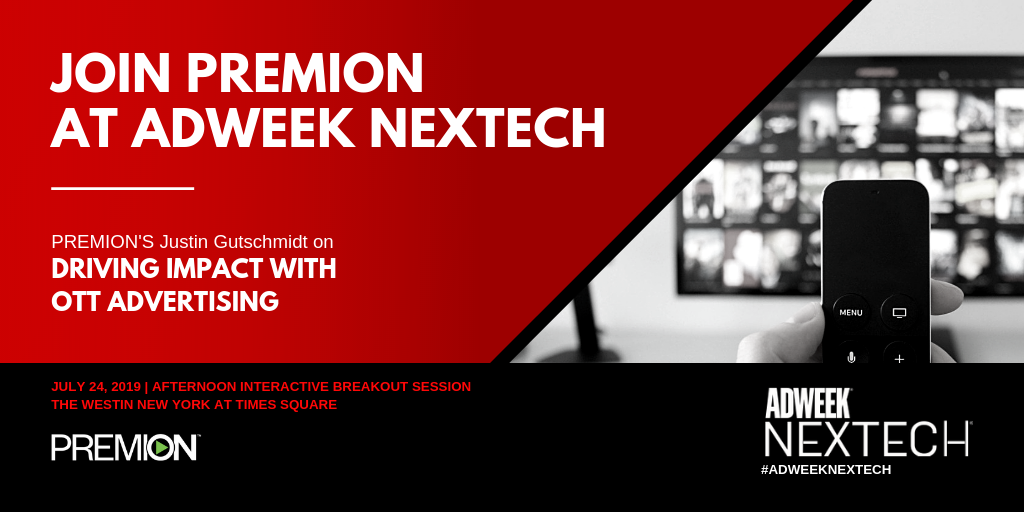 JOIN PREMION AT ADWEEK NEXTECH

PREMION'S Justin Gutschmidt on
DRIVING IMPACT WITH OTT ADVERTISING

MENU

JULY 24, 2019 | AFTERNOON INTERACTIVE BREAKOUT SESSION
THE WESTIN NEW YORK AT TIMES SQUARE

PREMION

ADWEEK
NEXTECH
#ADWEEKNEXTECH